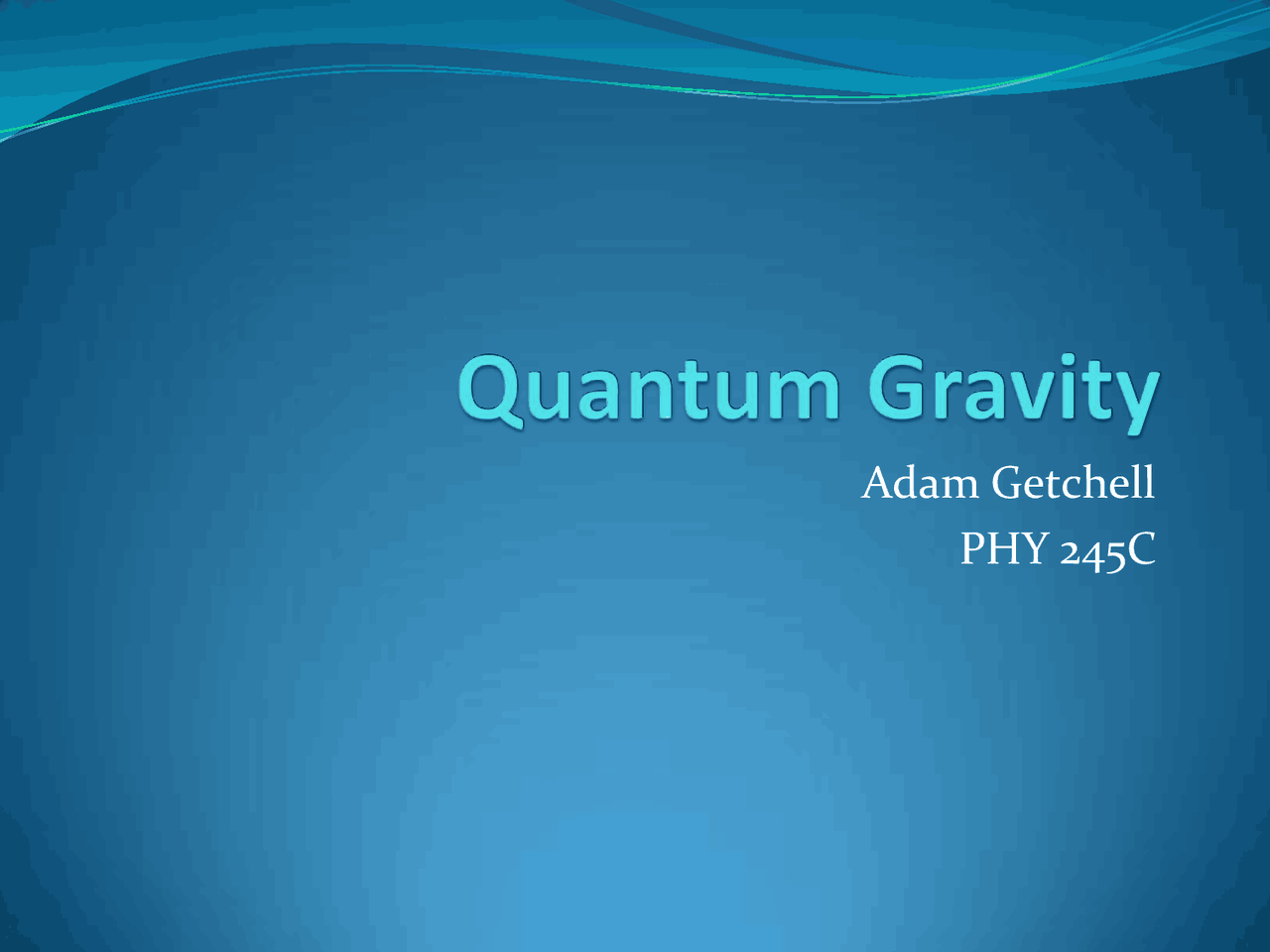 Quantum Gravity

Adam Getchell
PHY 245C